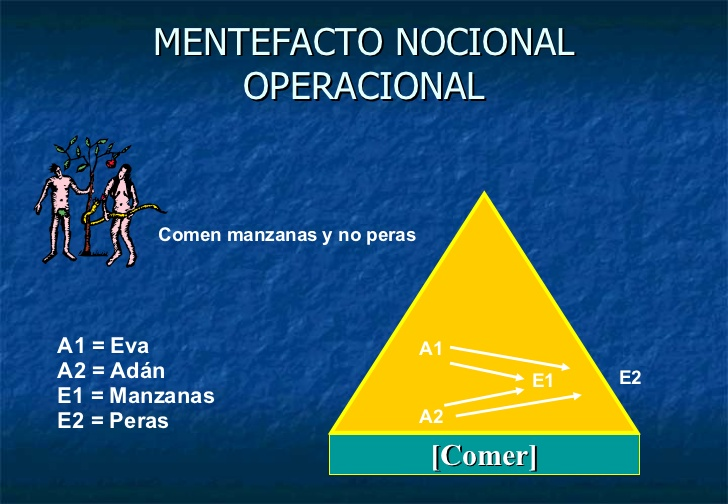 MENTEFACTO NOCIONAL OPERACIONAL

Comen manzanas y no peras

A1 = Eva
A2 = Adán
E1 = Manzanas
E2 = Peras

A1
E1
E2
A2

[Comer]